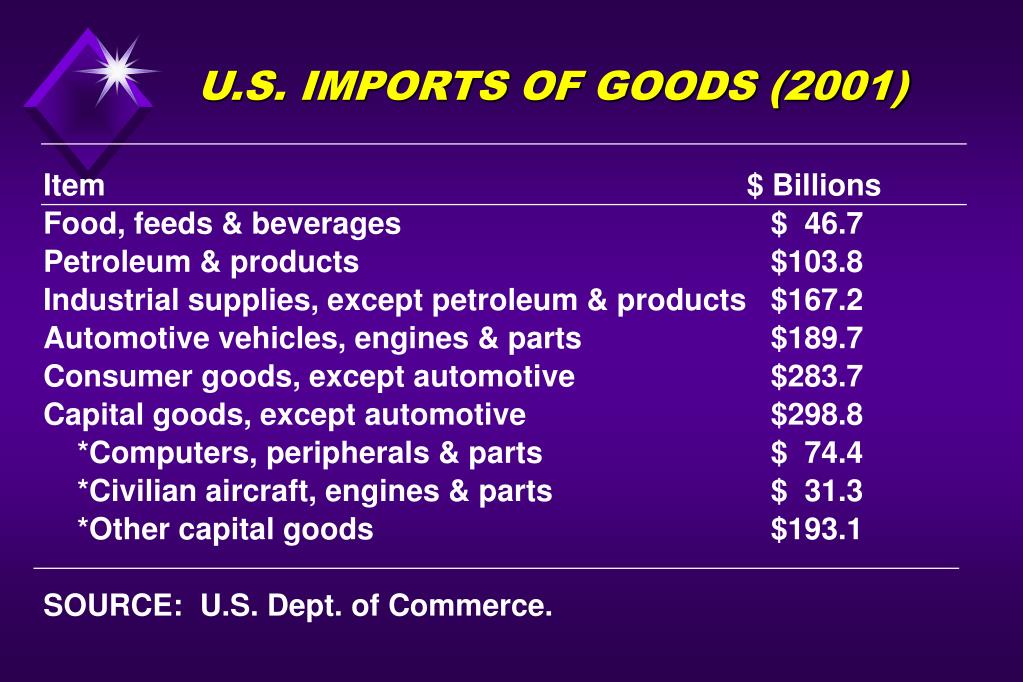 U.S. IMPORTS OF GOODS (2001)

| Item | \$ Billions |
|---|---|
| Food, feeds & beverages | \$ 46.7 |
| Petroleum & products | \$103.8 |
| Industrial supplies, except petroleum & products | \$167.2 |
| Automotive vehicles, engines & parts | \$189.7 |
| Consumer goods, except automotive | \$283.7 |
| Capital goods, except automotive | \$298.8 |
| *Computers, peripherals & parts | \$ 74.4 |
| *Civilian aircraft, engines & parts | \$ 31.3 |
| *Other capital goods | \$193.1 |

SOURCE: U.S. Dept. of Commerce.